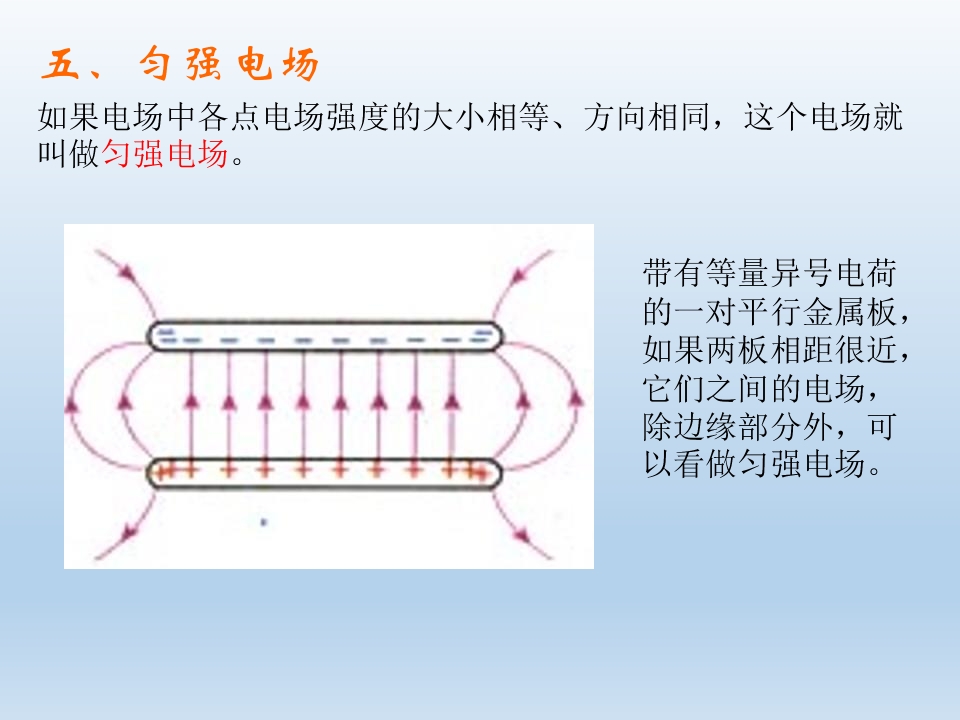 五、匀强电场

如果电场中各点电场强度的大小相等、方向相同，这个电场就叫做匀强电场。

带有等量异号电荷的一对平行金属板，如果两板相距很近，它们之间的电场，除边缘部分外，可以看做匀强电场。